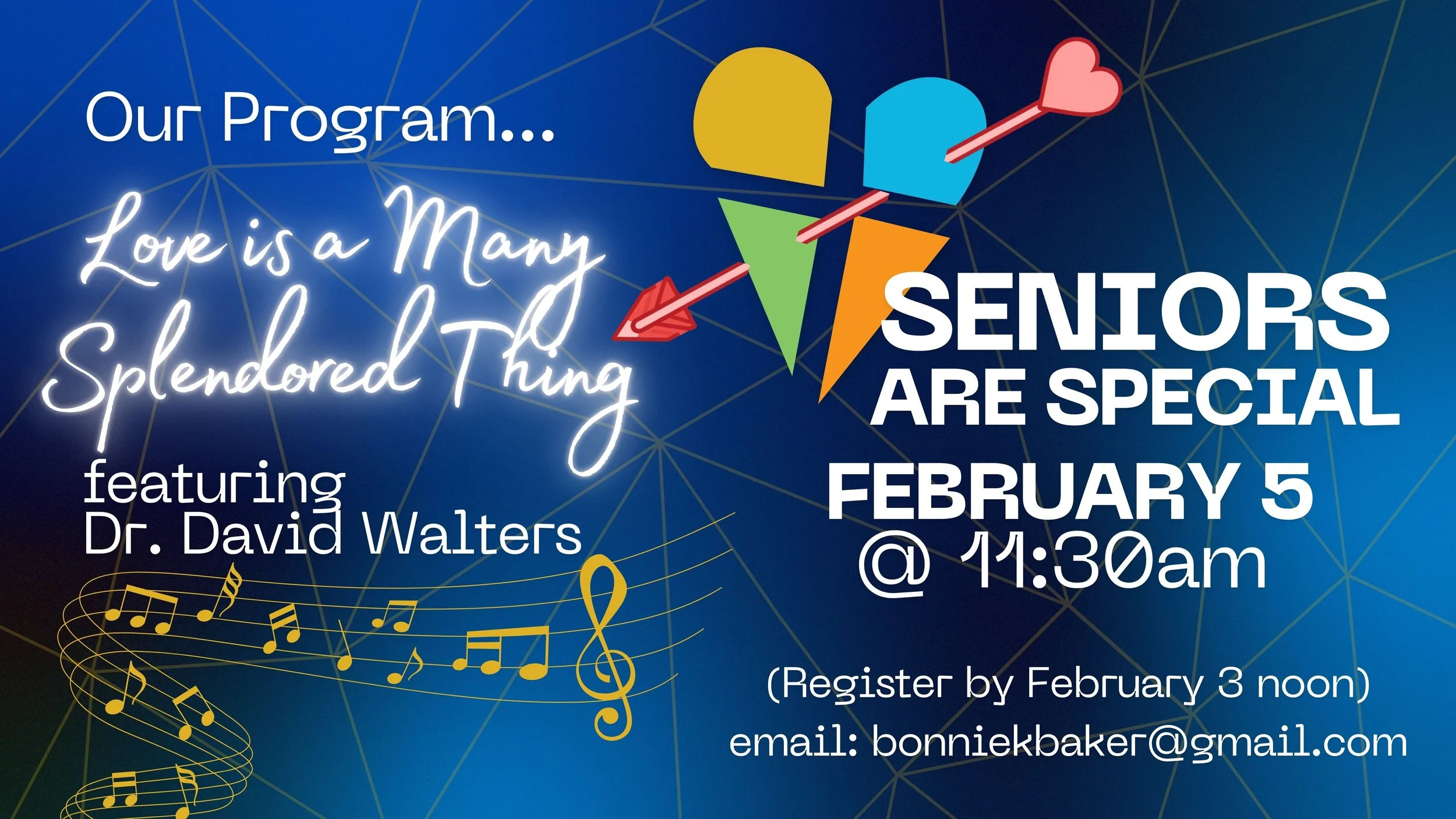 Our Program...

Love is a Many Splendored Thing

featuring
Dr. David Walters

SENIORS
ARE SPECIAL

FEBRUARY 5
@ 11:30am

(Register by February 3 noon)
email: bonniekbaker@gmail.com